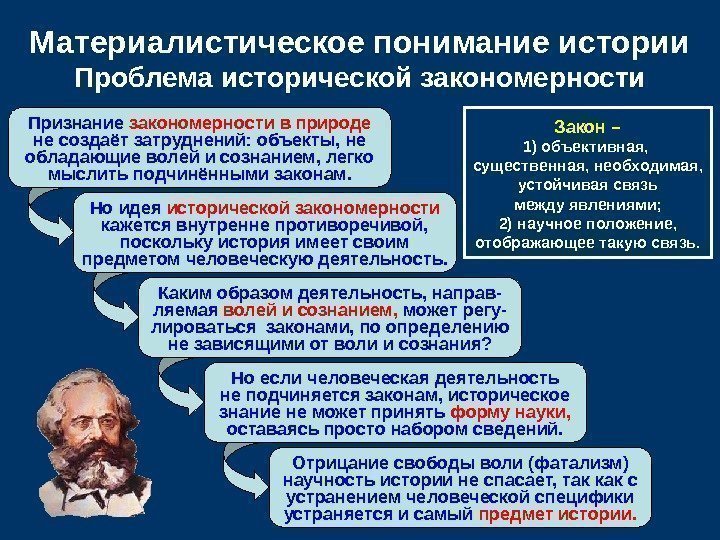 Материалистическое понимание истории
Проблема исторической закономерности

Признание закономерности в природе не создаёт затруднений: объекты, не обладающие волей и сознанием, легко мыслить подчинёнными законам.

Но идея исторической закономерности кажется внутренне противоречивой, поскольку история имеет своим предметом человеческую деятельность.

Каким образом деятельность, направляемая волей и сознанием, может регулироваться законами, по определению не зависящими от воли и сознания?

Но если человеческая деятельность не подчиняется законам, историческое знание не может принять форму науки, оставаясь просто набором сведений.

Отрицание свободы воли (фатализм) научность истории не спасает, так как с устранением человеческой специфики устраняется и самый предмет истории.

Закон –
1) объективная, существенная, необходимая, устойчивая связь между явлениями;
2) научное положение, отображающее такую связь.